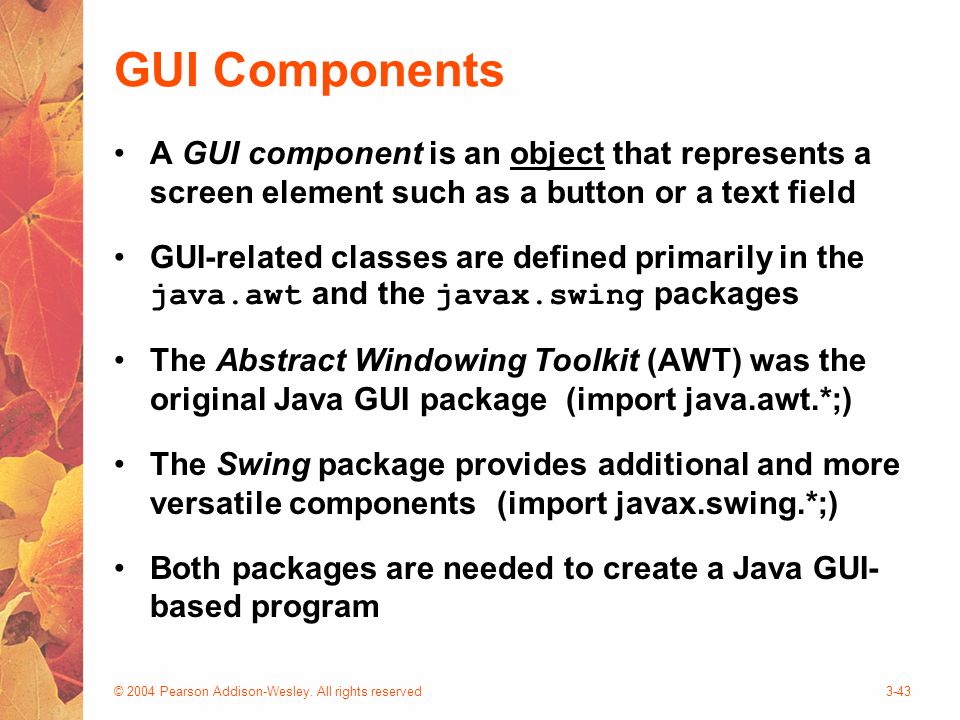 GUI Components

• A GUI component is an object that represents a screen element such as a button or a text field

• GUI-related classes are defined primarily in the java.awt and the javax.swing packages

• The Abstract Windowing Toolkit (AWT) was the original Java GUI package (import java.awt.*;)

• The Swing package provides additional and more versatile components (import javax.swing.*;)

• Both packages are needed to create a Java GUI-based program

© 2004 Pearson Addison-Wesley. All rights reserved

3-43